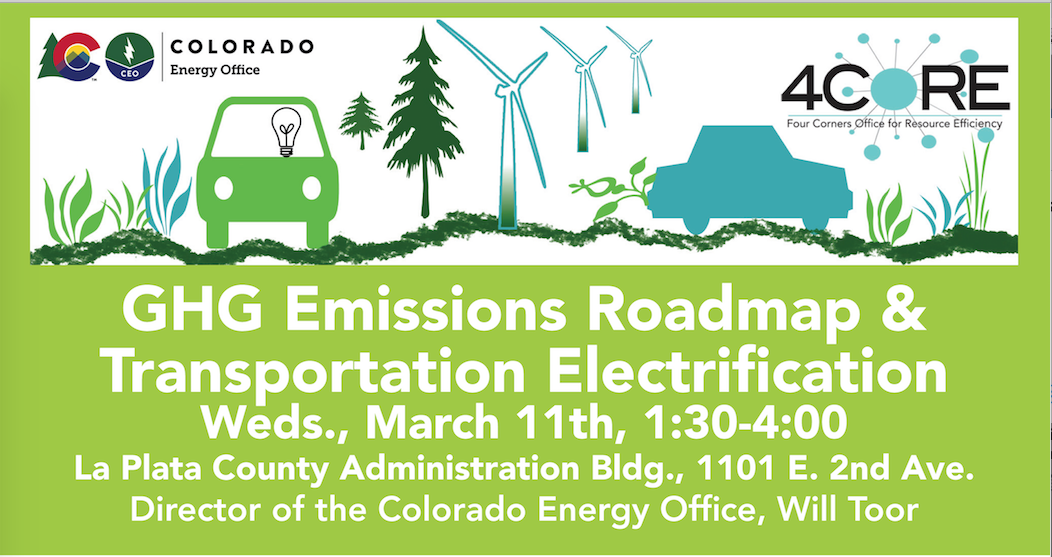 CEO COLORADO Energy Office

4CORE
Four Corners Office for Resource Efficiency

GHG Emissions Roadmap & Transportation Electrification
Weds., March 11th, 1:30-4:00
La Plata County Administration Bldg., 1101 E. 2nd Ave.
Director of the Colorado Energy Office, Will Toor